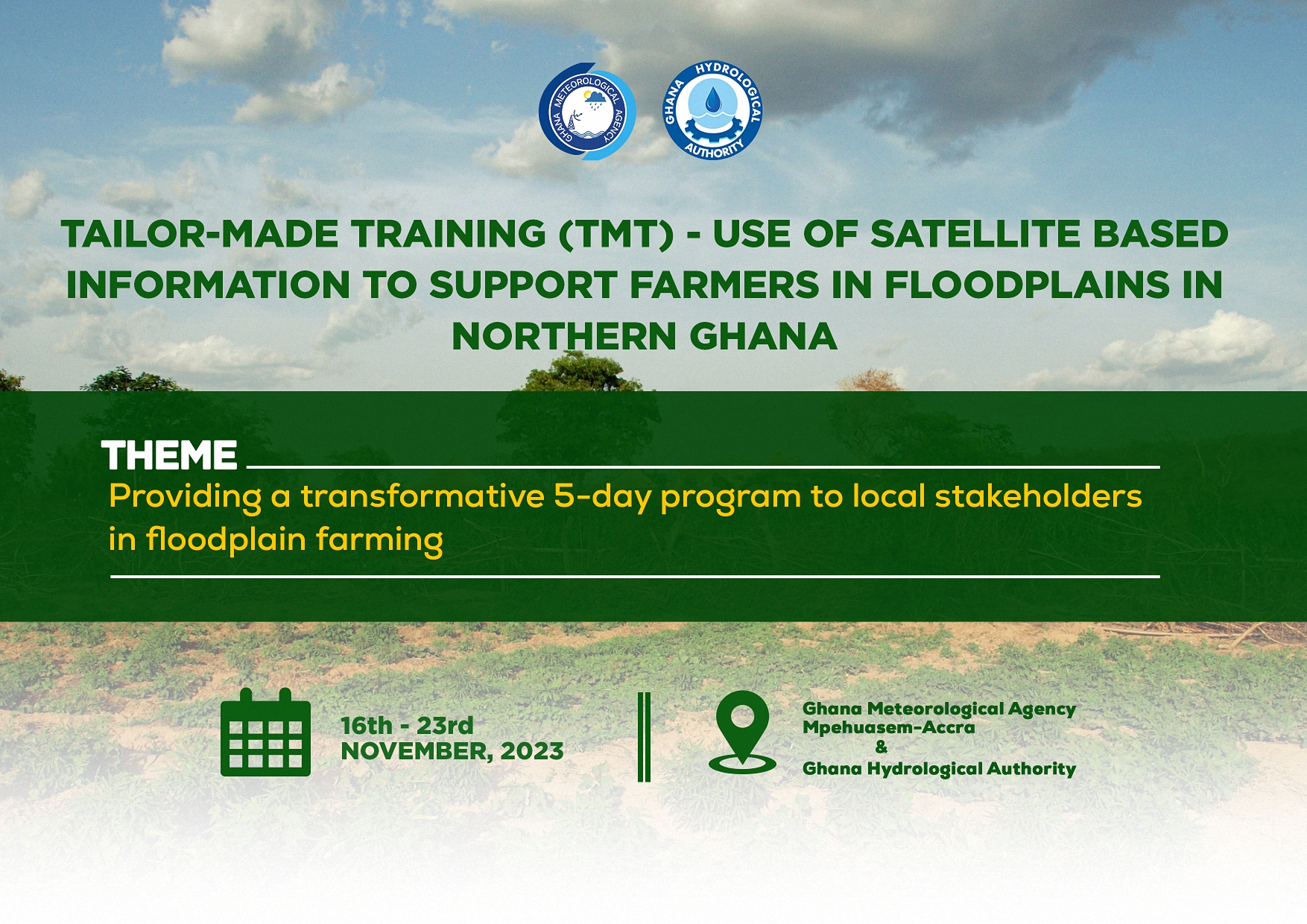 GHANA METEOROLOGICAL AGENCY

GHANA HYDROLOGICAL AUTHORITY

TAILOR-MADE TRAINING (TMT) - USE OF SATELLITE BASED INFORMATION TO SUPPORT FARMERS IN FLOODPLAINS IN NORTHERN GHANA

THEME

Providing a transformative 5-day program to local stakeholders in floodplain farming

16th - 23rd NOVEMBER, 2023

Ghana Meteorological Agency
Mpehuasem-Accra
&
Ghana Hydrological Authority